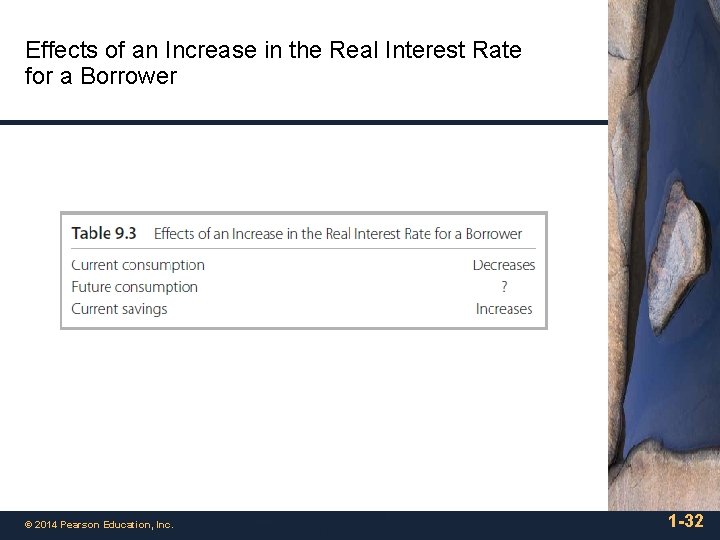 Effects of an Increase in the Real Interest Rate for a Borrower

Table 9.3 Effects of an Increase in the Real Interest Rate for a Borrower

| | |
|---|---|
| Current consumption | Decreases |
| Future consumption | ? |
| Current savings | Increases |

© 2014 Pearson Education, Inc.

1-32